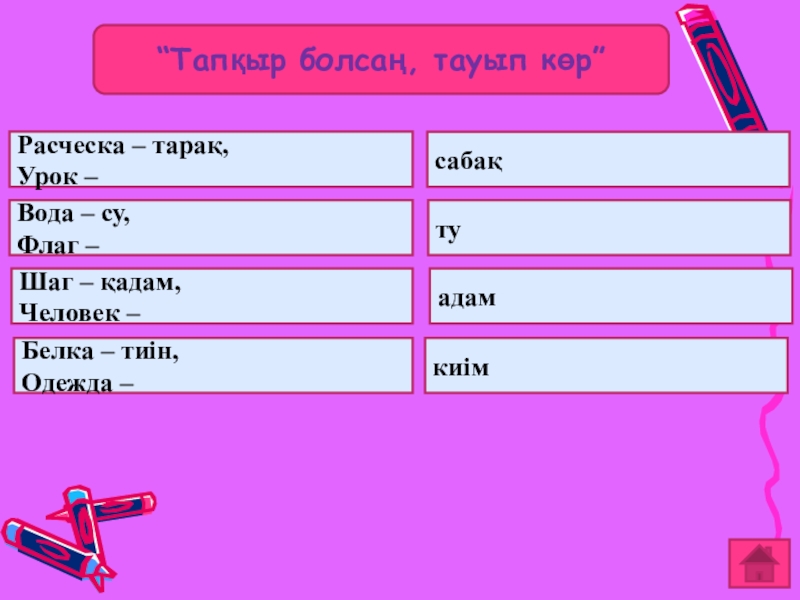 “Тапқыр болсаң, тауып көр”

Расческа – тарақ,
Урок –

сабақ

Вода – су,
Флаг –

ту

Шаг – қадам,
Человек –

адам

Белка – тиін,
Одежда –

киім